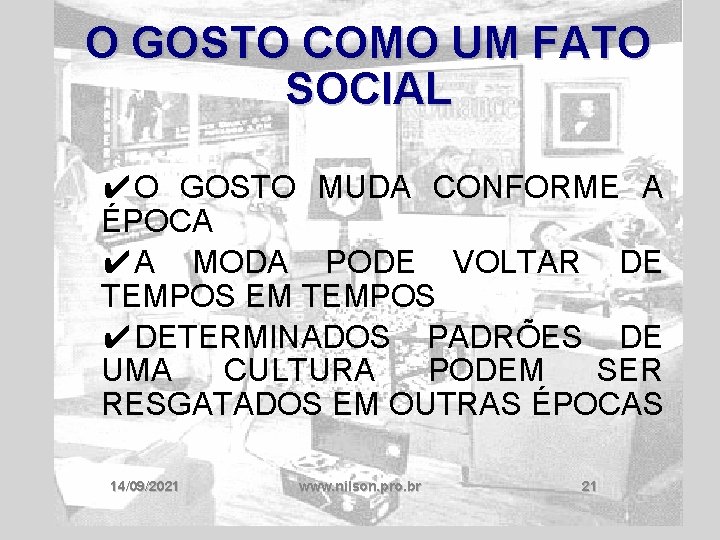 O GOSTO COMO UM FATO SOCIAL

✔O GOSTO MUDA CONFORME A ÉPOCA

✔A MODA PODE VOLTAR DE TEMPOS EM TEMPOS

✔DETERMINADOS PADRÕES DE UMA CULTURA PODEM SER RESGATADOS EM OUTRAS ÉPOCAS

14/09/2021 www.nilson.pro.br 21